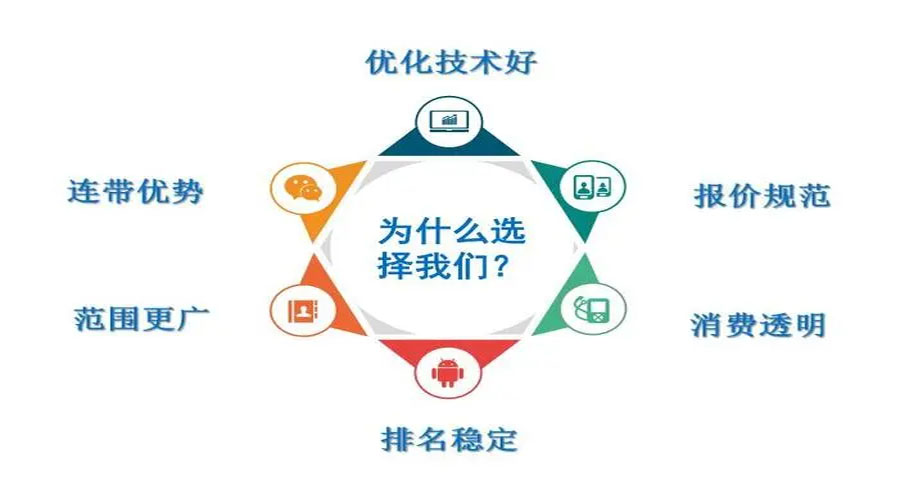 优化技术好

连带优势

报价规范

为什么选择我们？

范围更广

消费透明

排名稳定